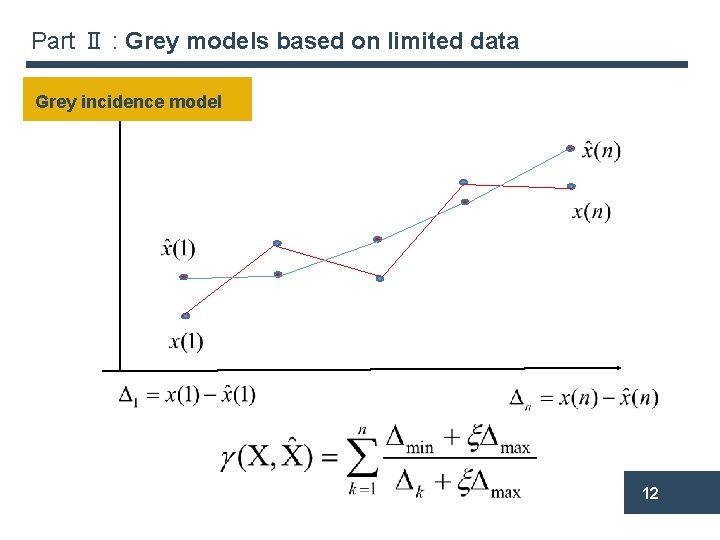 Part Ⅱ : Grey models based on limited data

Grey incidence model

$\hat{x}(n)$

$x(n)$

$\hat{x}(1)$

$x(1)$

$\Delta_1 = x(1) - \hat{x}(1)$

$\Delta_n = x(n) - \hat{x}(n)$

$\gamma(X, \hat{X}) = \sum_{k=1}^{n} \frac{\Delta_{\min} + \xi\Delta_{\max}}{\Delta_k + \xi\Delta_{\max}}$

12